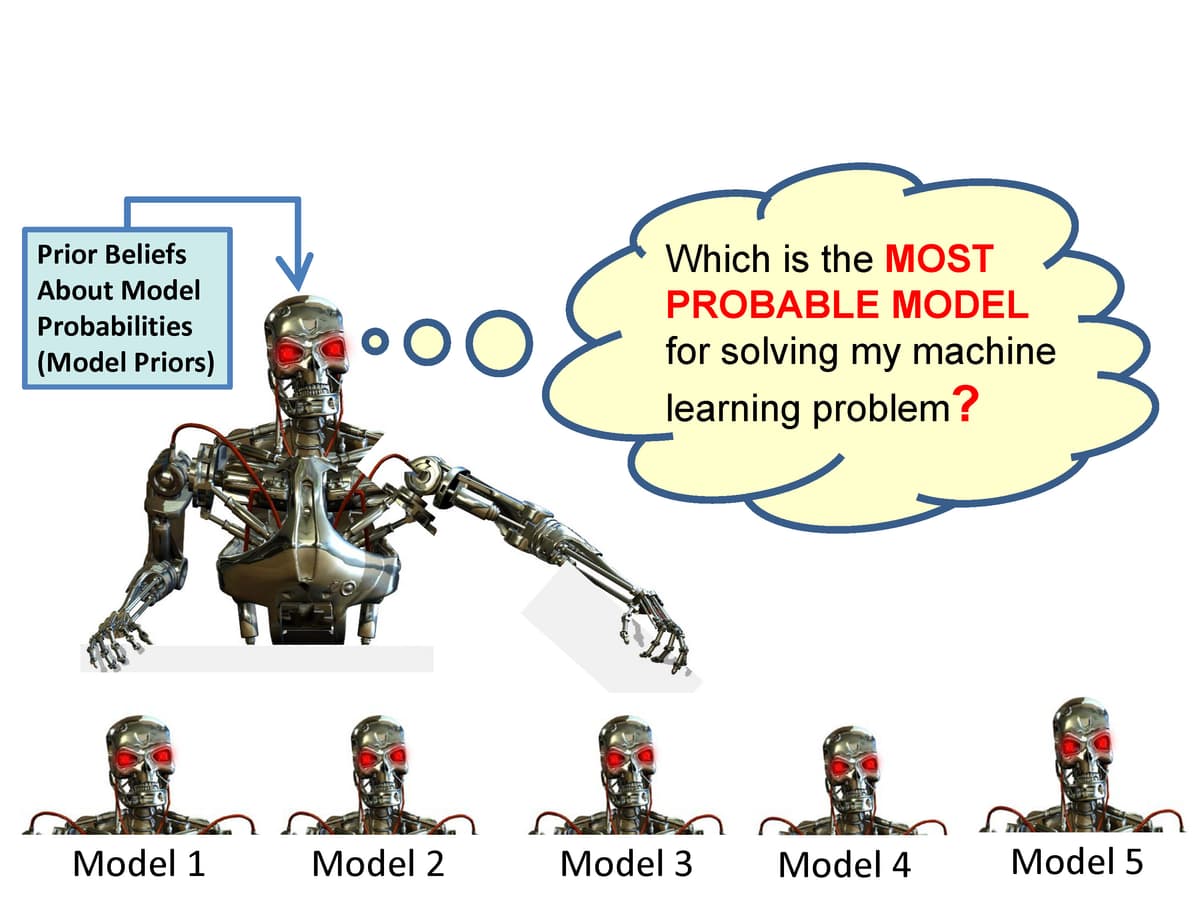 Prior Beliefs About Model Probabilities (Model Priors)

Which is the MOST PROBABLE MODEL for solving my machine learning problem?

Model 1
Model 2
Model 3
Model 4
Model 5